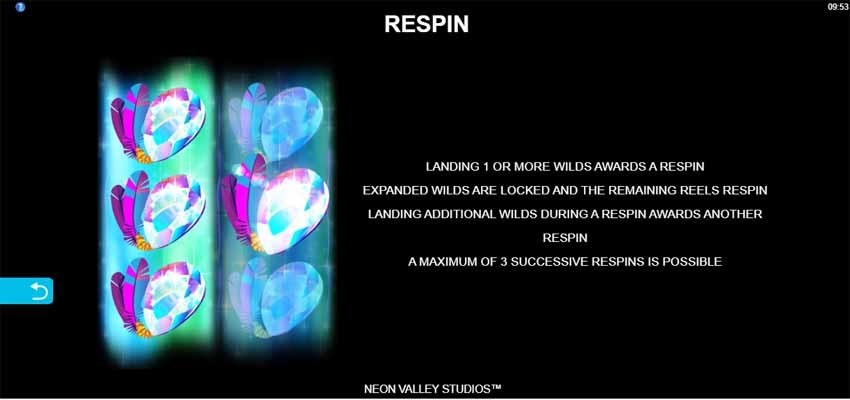 09:53

RESPIN

LANDING 1 OR MORE WILDS AWARDS A RESPIN
EXPANDED WILDS ARE LOCKED AND THE REMAINING REELS RESPIN
LANDING ADDITIONAL WILDS DURING A RESPIN AWARDS ANOTHER RESPIN
A MAXIMUM OF 3 SUCCESSIVE RESPINS IS POSSIBLE

NEON VALLEY STUDIOS™